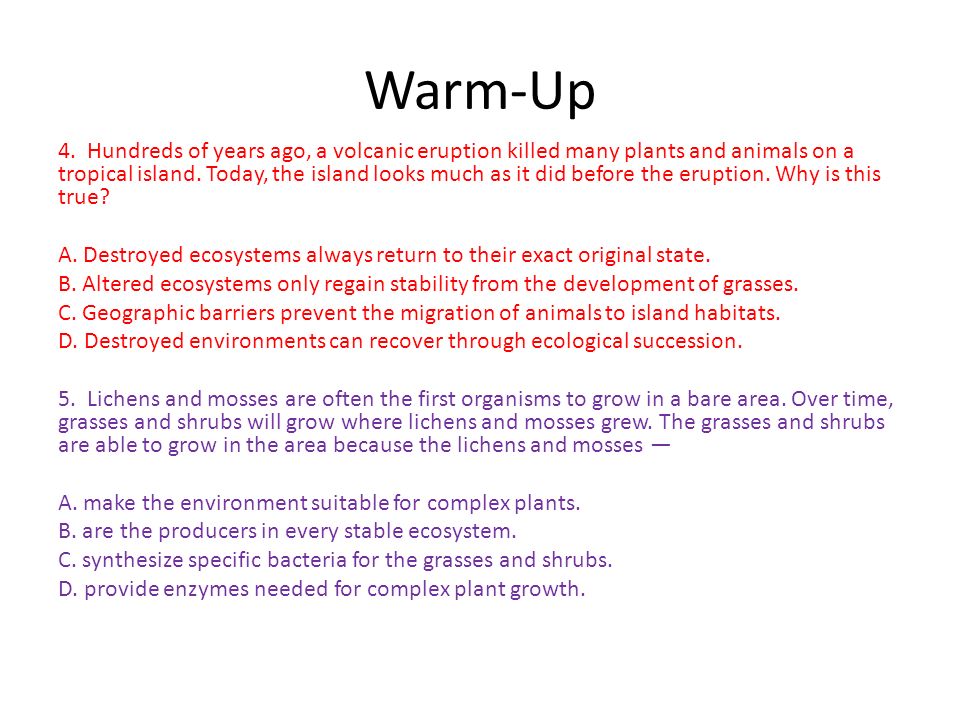 Warm-Up

4. Hundreds of years ago, a volcanic eruption killed many plants and animals on a tropical island. Today, the island looks much as it did before the eruption. Why is this true?

A. Destroyed ecosystems always return to their exact original state.
B. Altered ecosystems only regain stability from the development of grasses.
C. Geographic barriers prevent the migration of animals to island habitats.
D. Destroyed environments can recover through ecological succession.

5. Lichens and mosses are often the first organisms to grow in a bare area. Over time, grasses and shrubs will grow where lichens and mosses grew. The grasses and shrubs are able to grow in the area because the lichens and mosses —

A. make the environment suitable for complex plants.
B. are the producers in every stable ecosystem.
C. synthesize specific bacteria for the grasses and shrubs.
D. provide enzymes needed for complex plant growth.